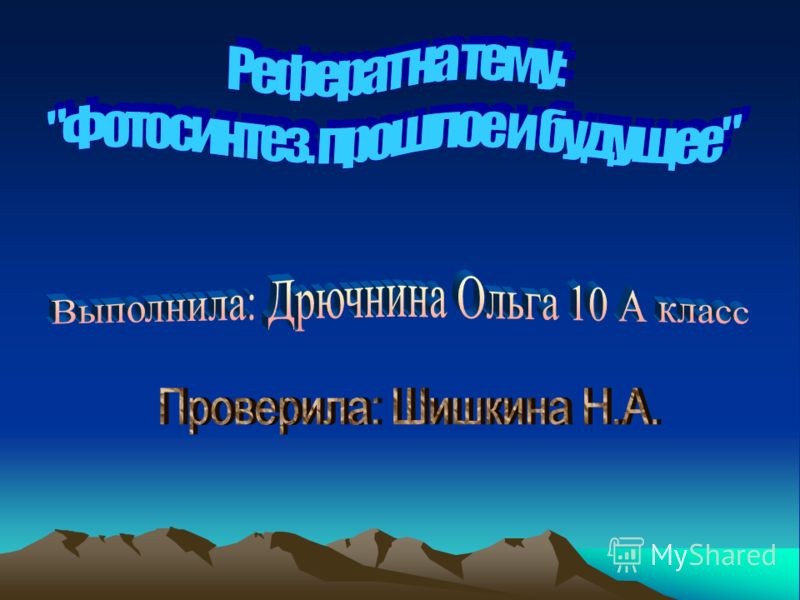 Реферат на тему:
"Фотосинтез. прошлое и будущее"

Выполнила: Дрючнина Ольга 10 А класс

Проверила: Шишкина Н.А.

MyShared